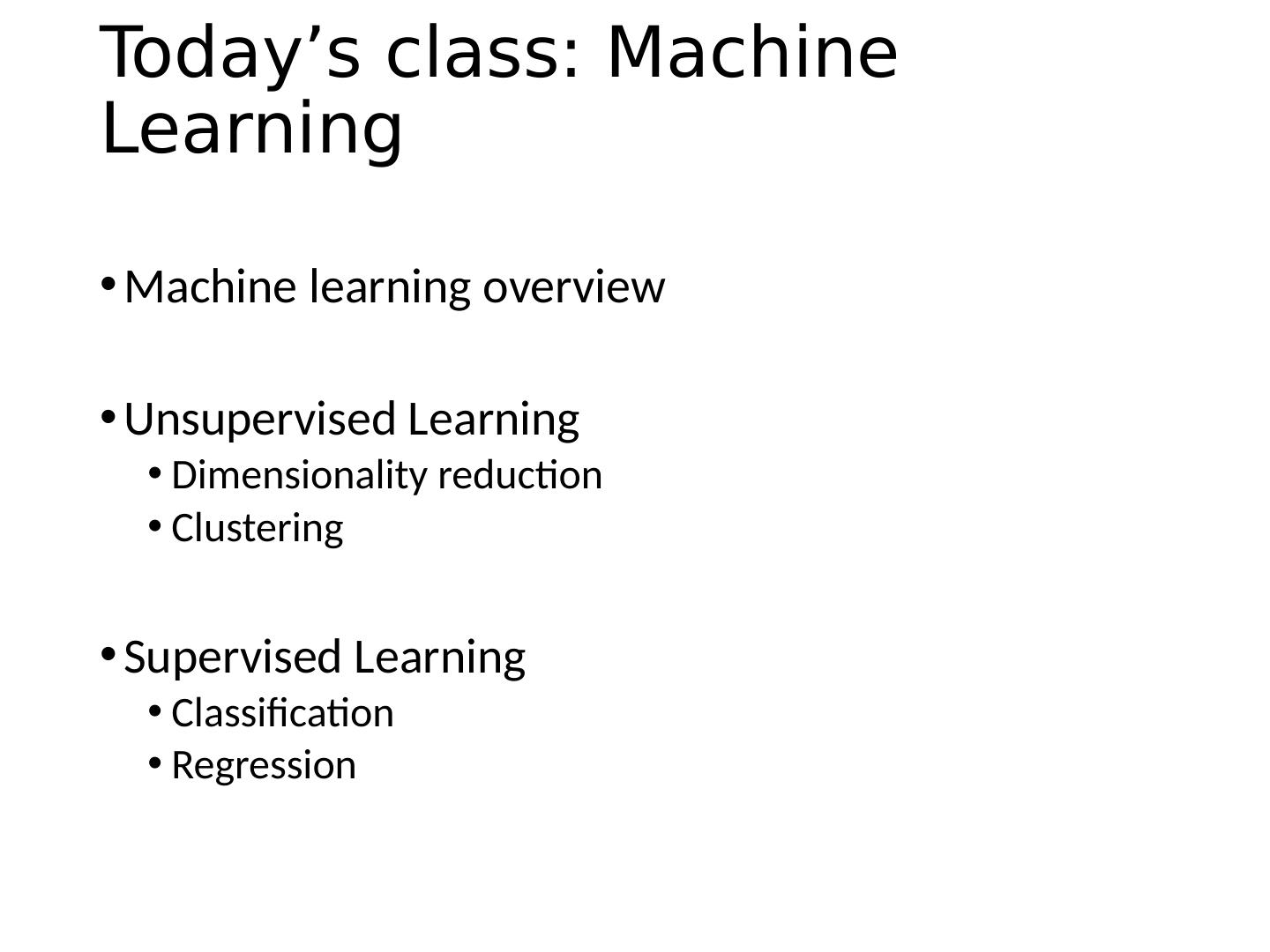 Today’s class: Machine Learning

• Machine learning overview

• Unsupervised Learning
  • Dimensionality reduction
  • Clustering

• Supervised Learning
  • Classification
  • Regression